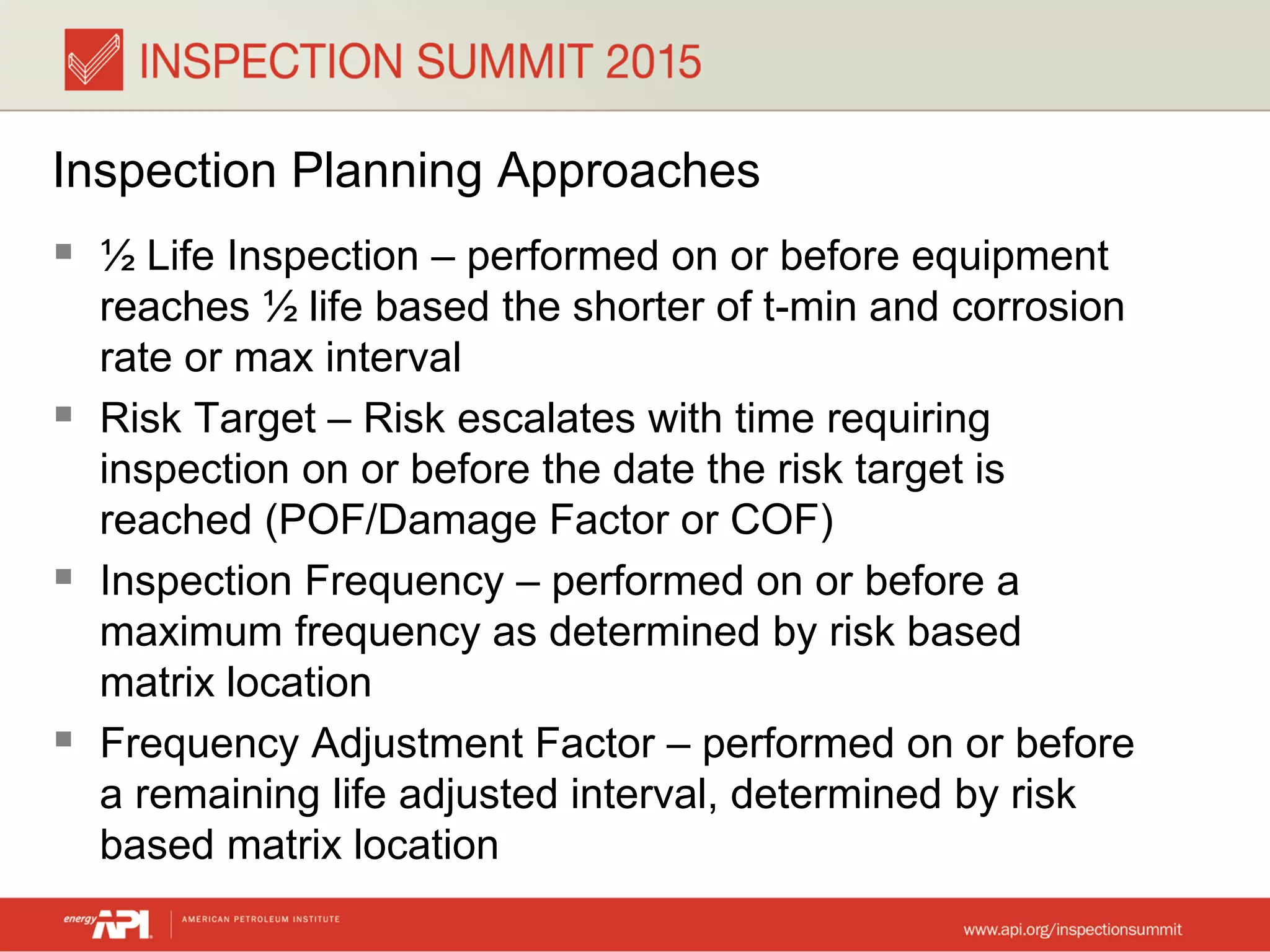 INSPECTION SUMMIT 2015

Inspection Planning Approaches

▪ ½ Life Inspection – performed on or before equipment reaches ½ life based the shorter of t-min and corrosion rate or max interval

▪ Risk Target – Risk escalates with time requiring inspection on or before the date the risk target is reached (POF/Damage Factor or COF)

▪ Inspection Frequency – performed on or before a maximum frequency as determined by risk based matrix location

▪ Frequency Adjustment Factor – performed on or before a remaining life adjusted interval, determined by risk based matrix location

energy API | AMERICAN PETROLEUM INSTITUTE

www.api.org/inspectionsummit